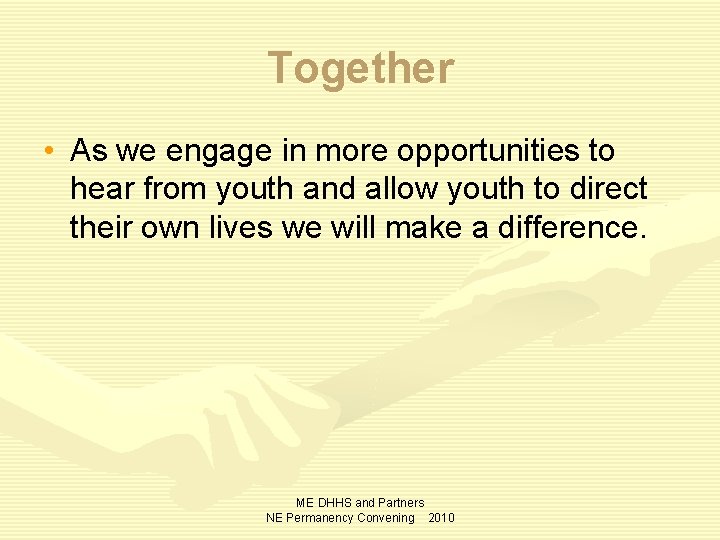 Together

• As we engage in more opportunities to hear from youth and allow youth to direct their own lives we will make a difference.

ME DHHS and Partners
NE Permanency Convening 2010